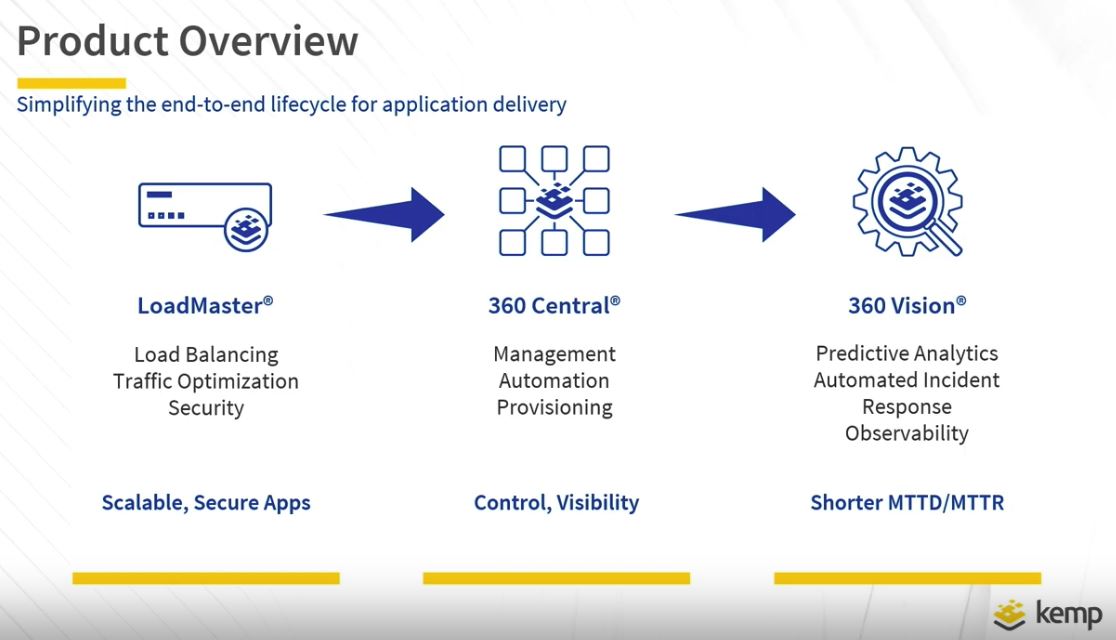 Product Overview

Simplifying the end-to-end lifecycle for application delivery

LoadMaster®

Load Balancing
Traffic Optimization
Security

Scalable, Secure Apps

360 Central®

Management
Automation
Provisioning

Control, Visibility

360 Vision®

Predictive Analytics
Automated Incident Response
Observability

Shorter MTTD/MTTR

kemp